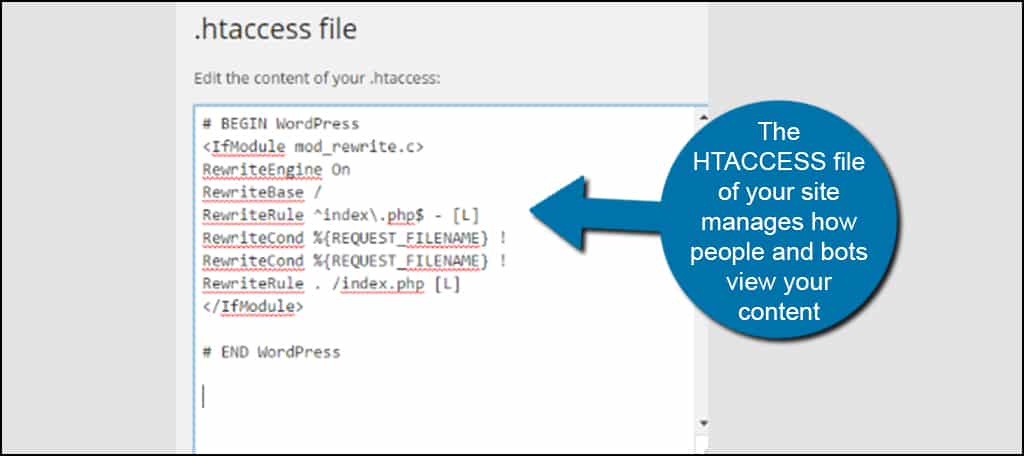 .htaccess file

Edit the content of your .htaccess:

# BEGIN WordPress
<IfModule mod_rewrite.c>
RewriteEngine On
RewriteBase /
RewriteRule ^index\.php$ - [L]
RewriteCond %{REQUEST_FILENAME} !
RewriteCond %{REQUEST_FILENAME} !
RewriteRule . /index.php [L]
</IfModule>

# END WordPress

The HTACCESS file of your site manages how people and bots view your content